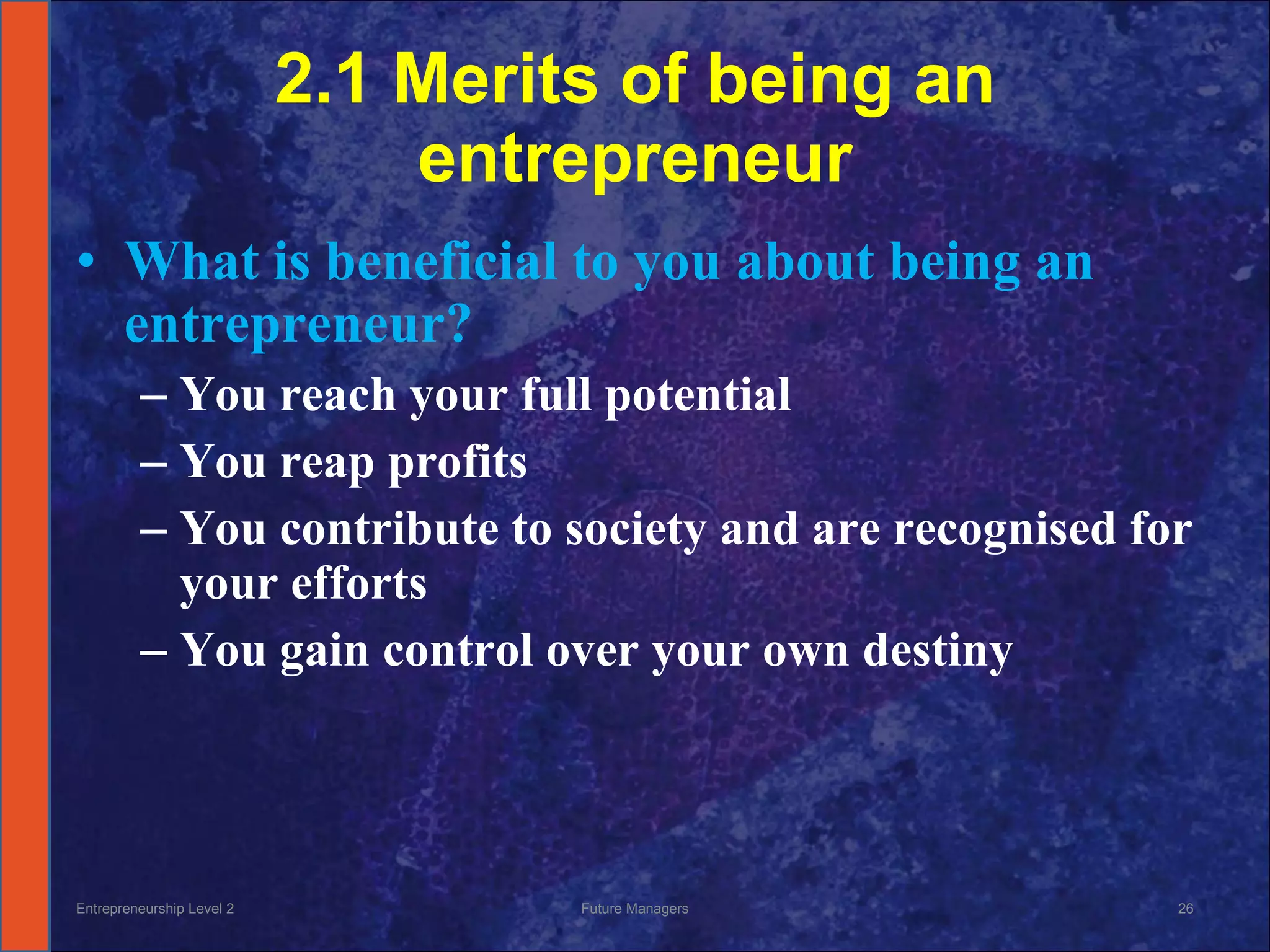 2.1 Merits of being an entrepreneur

• What is beneficial to you about being an entrepreneur?
– You reach your full potential
– You reap profits
– You contribute to society and are recognised for your efforts
– You gain control over your own destiny

Entrepreneurship Level 2
Future Managers
26